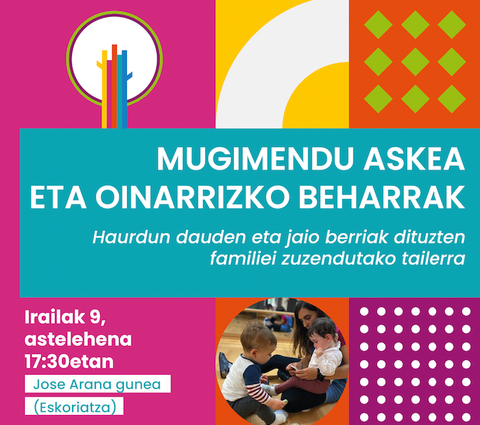 MUGIMENDU ASKEA
ETA OINARRIZKO BEHARRAK

Haurdun dauden eta jaio berriak dituzten familiei zuzendutako tailerra

Irailak 9,
astelehena
17:30etan

Jose Arana gunea
(Eskoriatza)